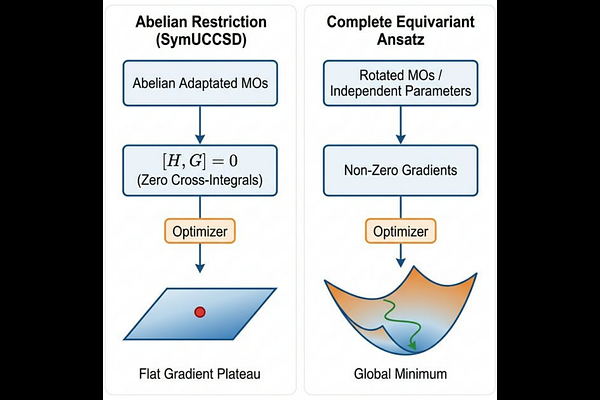 Abelian Restriction (SymUCCSD)

Abelian Adaptated MOs

$[H, G] = 0$
(Zero Cross-Integrals)

Optimizer

Flat Gradient Plateau

Complete Equivariant Ansatz

Rotated MOs / Independent Parameters

Non-Zero Gradients

Optimizer

Global Minimum